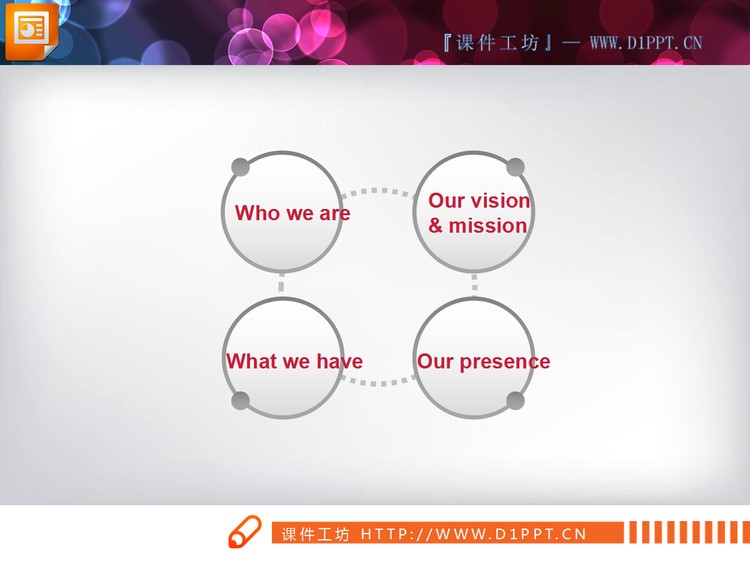 『课件工坊』— WWW.D1PPT.CN

Who we are

Our vision & mission

What we have

Our presence

课件工坊 HTTP://WWW.D1PPT.CN